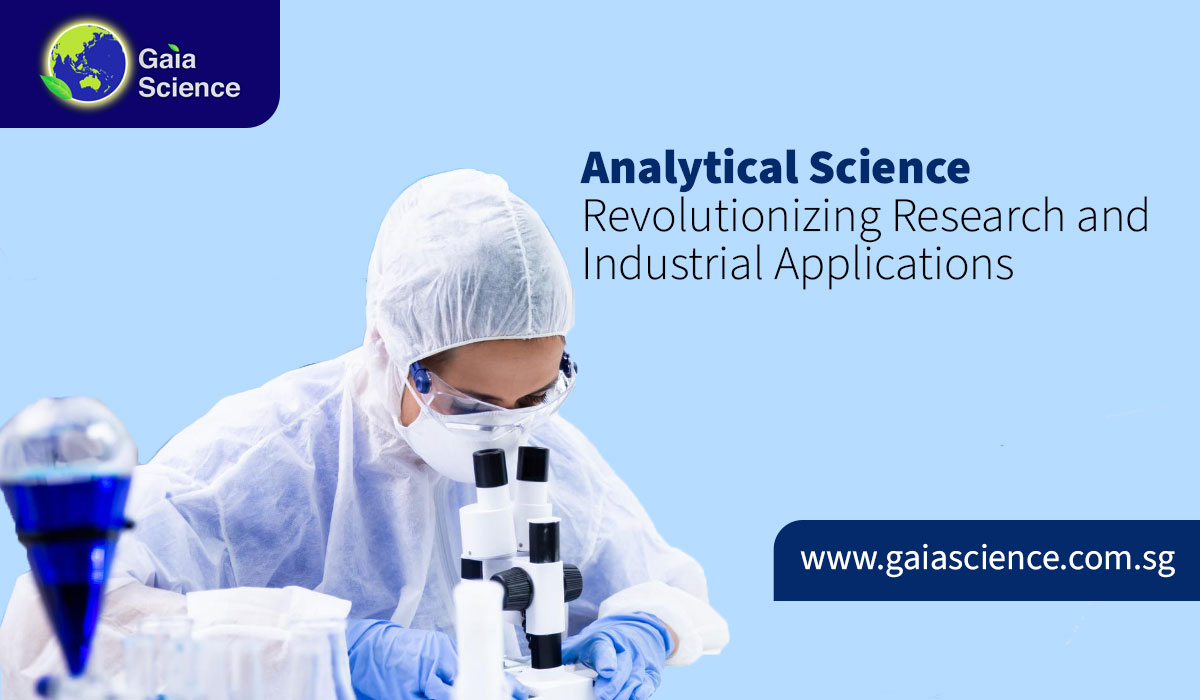 Gaia Science

Analytical Science
Revolutionizing Research and Industrial Applications

www.gaiascience.com.sg